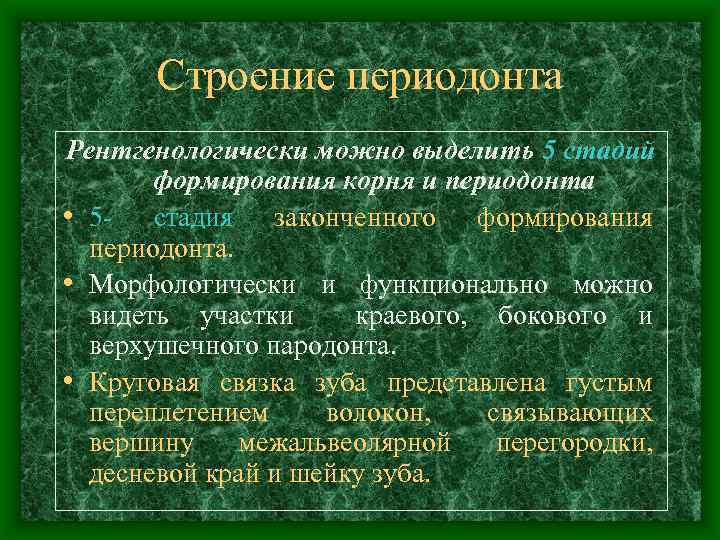 Строение периодонта

Рентгенологически можно выделить 5 стадий формирования корня и периодонта

• 5- стадия законченного формирования периодонта.

• Морфологически и функционально можно видеть участки краевого, бокового и верхушечного пародонта.

• Круговая связка зуба представлена густым переплетением волокон, связывающих вершину межальвеолярной перегородки, десневой край и шейку зуба.